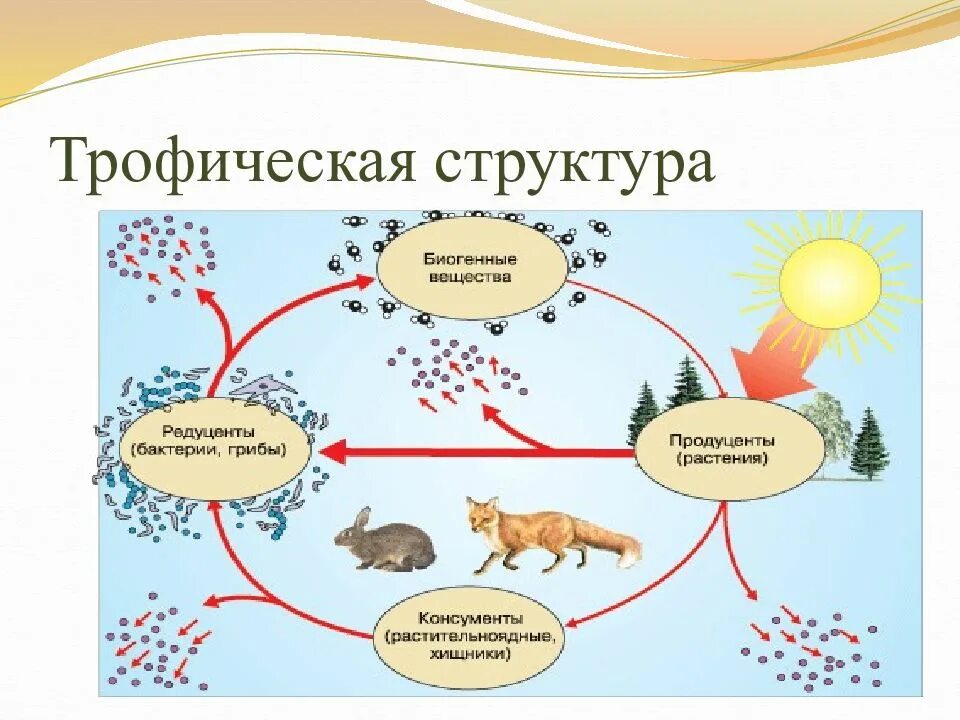 Трофическая структура

Биогенные вещества

Редуценты (бактерии, грибы)

Продуценты (растения)

Консументы (растительноядные, хищники)